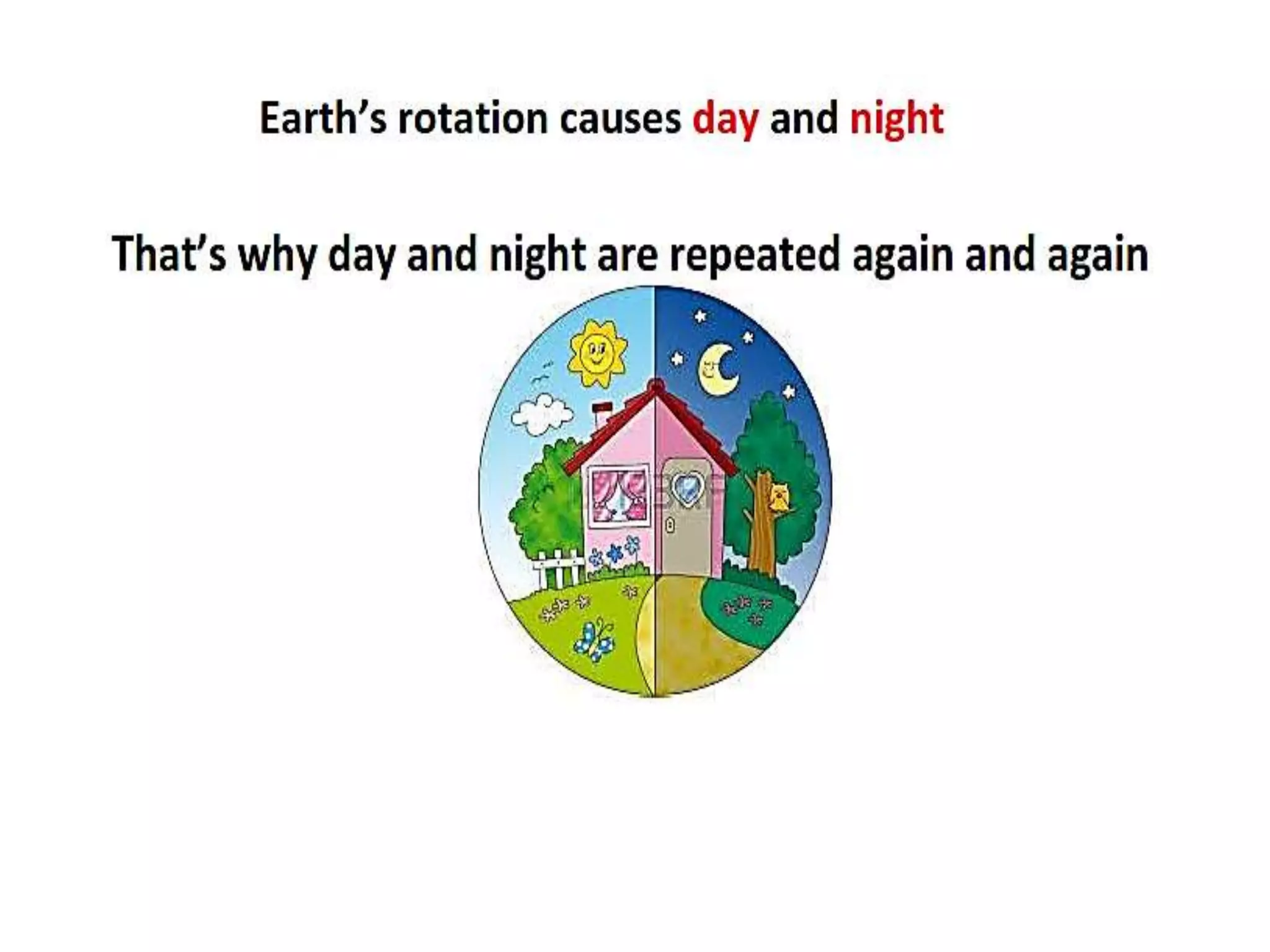 Earth’s rotation causes day and night

That’s why day and night are repeated again and again